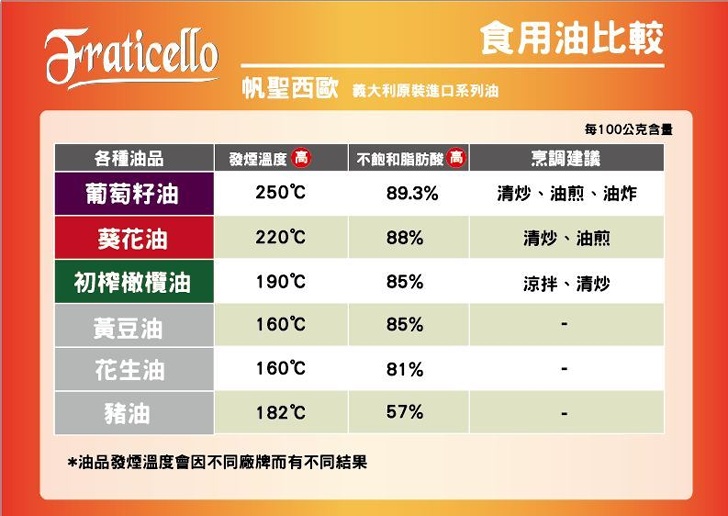 Fraticello

食用油比較

帆聖西歐 義大利原裝進口系列油

每100公克含量

| 各種油品 | 發煙溫度 高 | 不飽和脂肪酸 高 | 烹調建議 |
|---|---|---|---|
| 葡萄籽油 | 250℃ | 89.3% | 清炒、油煎、油炸 |
| 葵花油 | 220℃ | 88% | 清炒、油煎 |
| 初榨橄欖油 | 190℃ | 85% | 涼拌、清炒 |
| 黃豆油 | 160℃ | 85% | - |
| 花生油 | 160℃ | 81% | - |
| 豬油 | 182℃ | 57% | - |

*油品發煙溫度會因不同廠牌而有不同結果